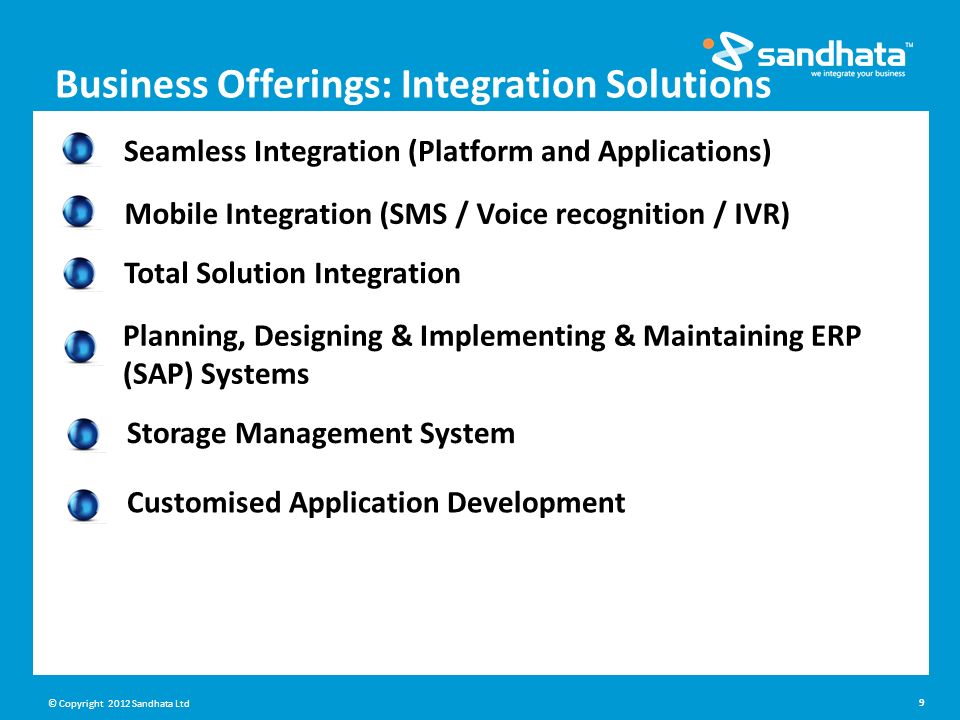 sandhata™
we integrate your business

Business Offerings: Integration Solutions

Seamless Integration (Platform and Applications)

Mobile Integration (SMS / Voice recognition / IVR)

Total Solution Integration

Planning, Designing & Implementing & Maintaining ERP (SAP) Systems

Storage Management System

Customised Application Development

© Copyright 2012 Sandhata Ltd

9